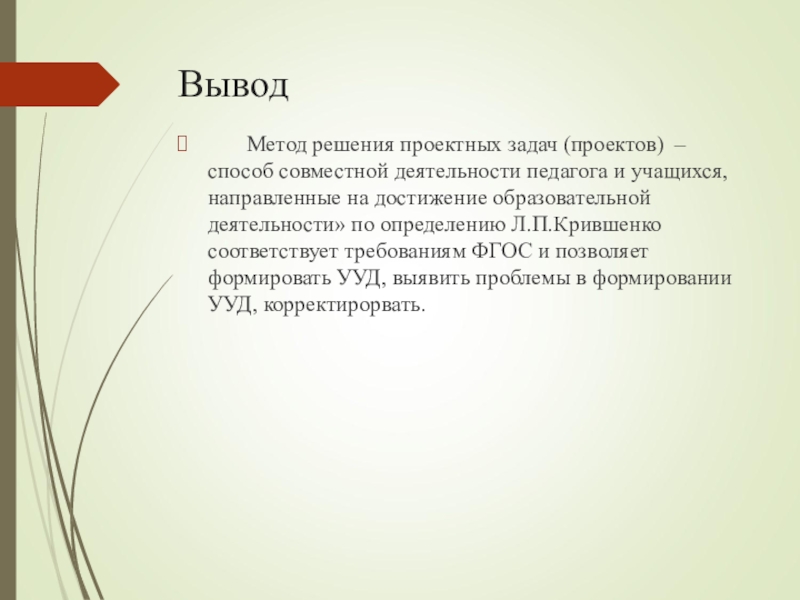 Вывод

Метод решения проектных задач (проектов) – способ совместной деятельности педагога и учащихся, направленные на достижение образовательной деятельности» по определению Л.П.Крившенко соответствует требованиям ФГОС и позволяет формировать УУД, выявить проблемы в формировании УУД, корректирорвать.